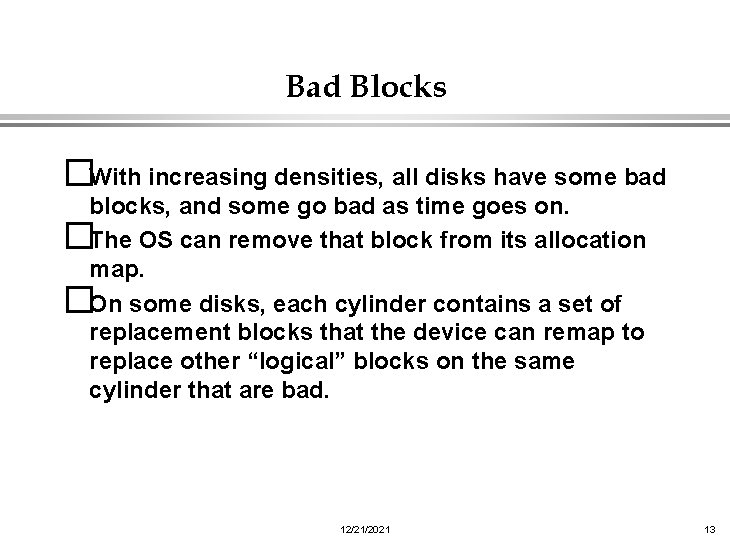 Bad Blocks

With increasing densities, all disks have some bad blocks, and some go bad as time goes on.

The OS can remove that block from its allocation map.

On some disks, each cylinder contains a set of replacement blocks that the device can remap to replace other “logical” blocks on the same cylinder that are bad.

12/21/2021

13